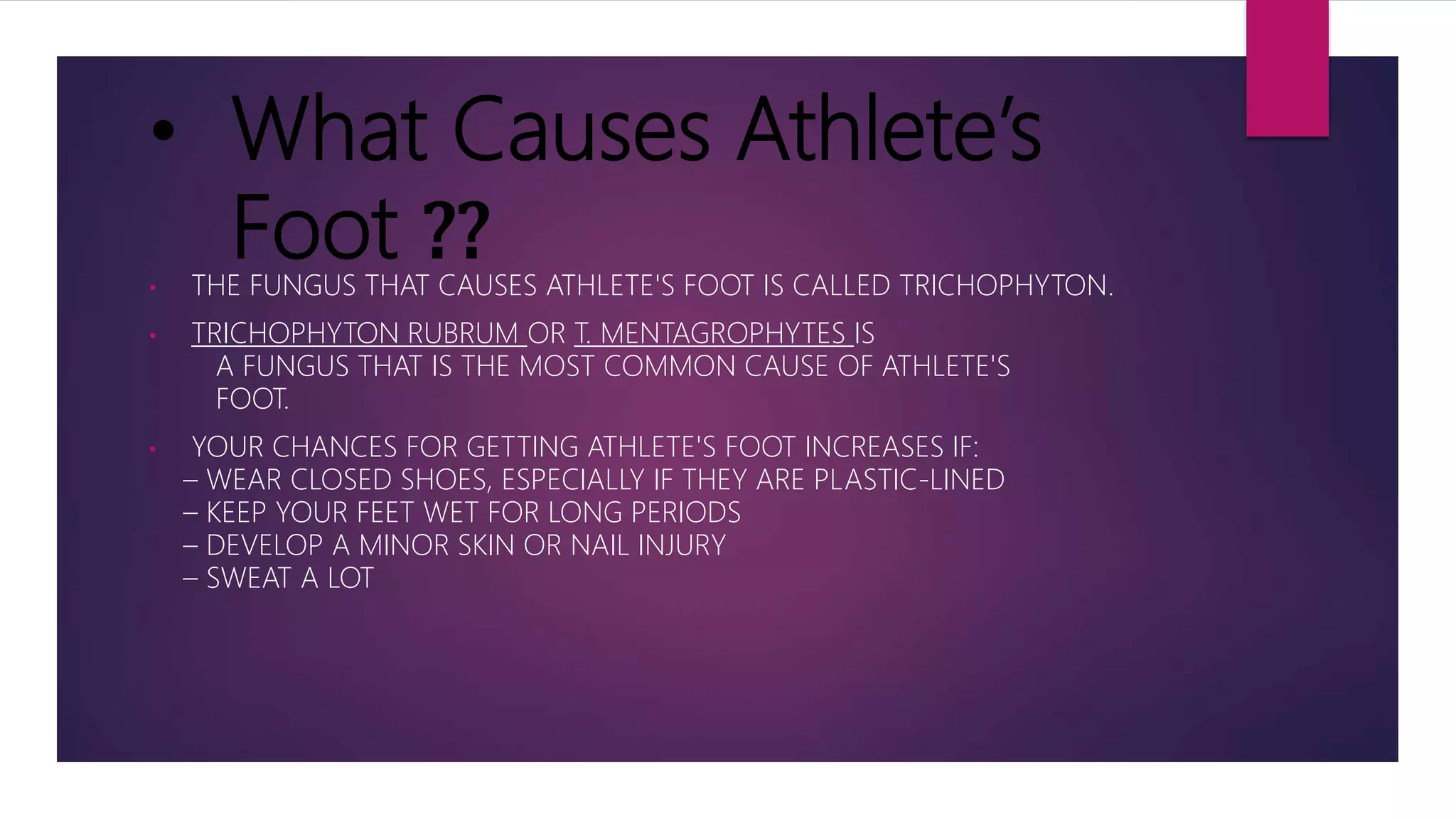 • What Causes Athlete's Foot ??

• THE FUNGUS THAT CAUSES ATHLETE'S FOOT IS CALLED TRICHOPHYTON.

• TRICHOPHYTON RUBRUM OR T. MENTAGROPHYTES IS A FUNGUS THAT IS THE MOST COMMON CAUSE OF ATHLETE'S FOOT.

• YOUR CHANCES FOR GETTING ATHLETE'S FOOT INCREASES IF:
– WEAR CLOSED SHOES, ESPECIALLY IF THEY ARE PLASTIC-LINED
– KEEP YOUR FEET WET FOR LONG PERIODS
– DEVELOP A MINOR SKIN OR NAIL INJURY
– SWEAT A LOT